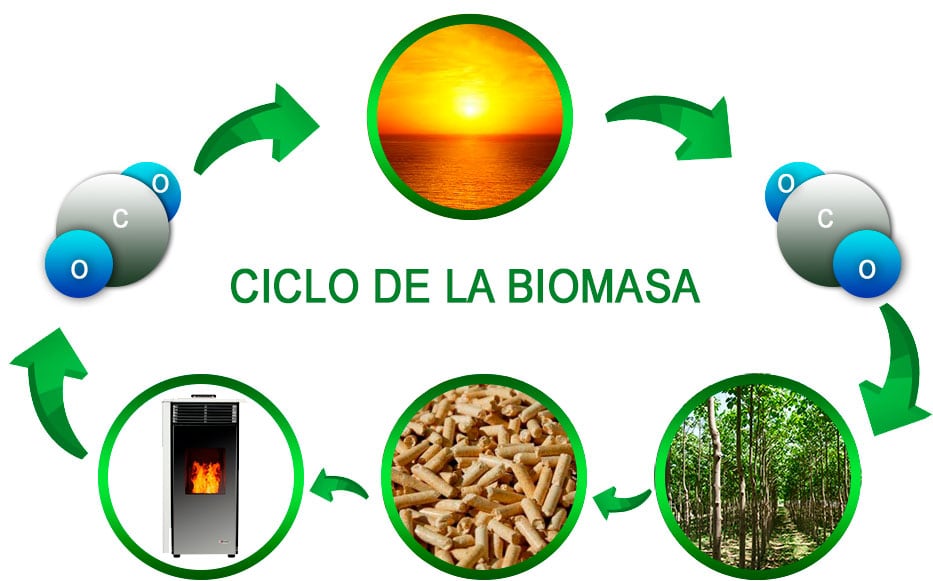 O
C
O

O
C
O

CICLO DE LA BIOMASA